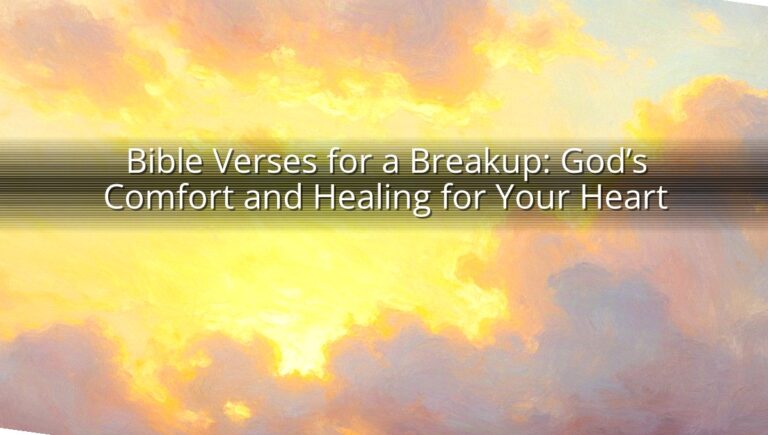 Bible Verses for a Breakup: God's Comfort and Healing for Your Heart